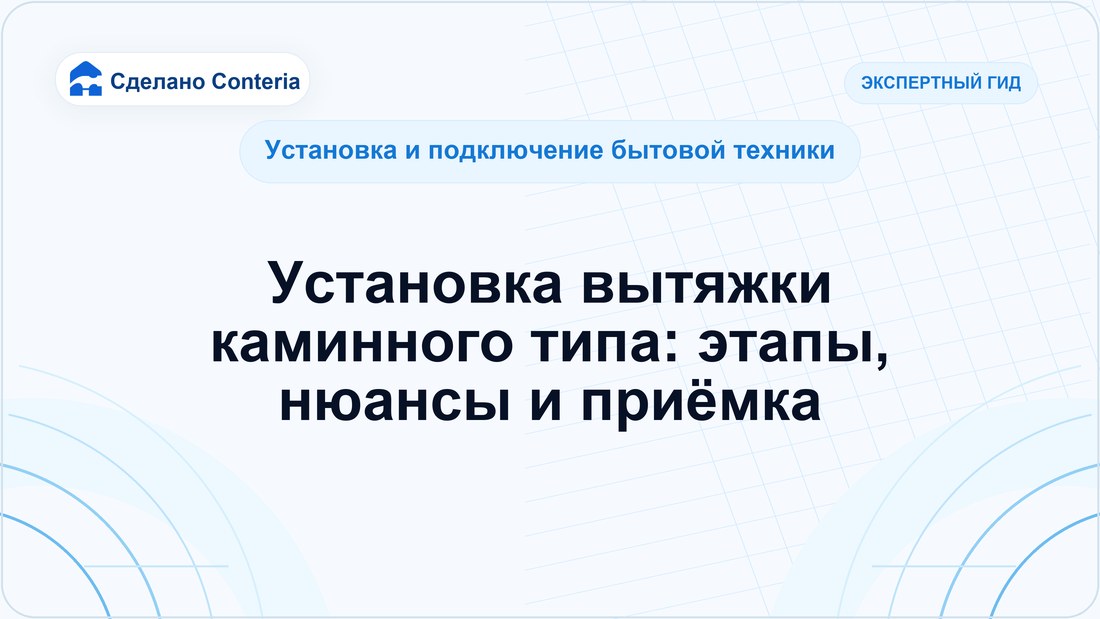 Сделано Conteria

ЭКСПЕРТНЫЙ ГИД

Установка и подключение бытовой техники

Установка вытяжки каминного типа: этапы, нюансы и приёмка